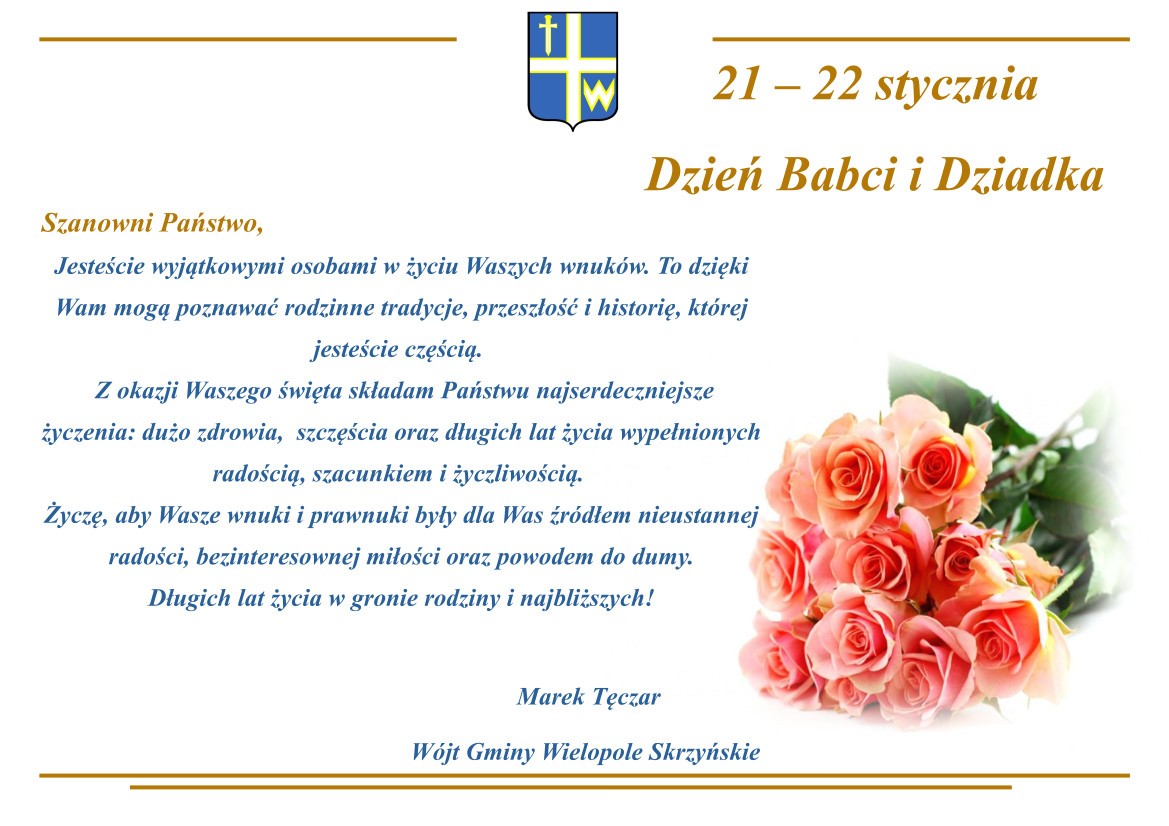 W

21 – 22 stycznia

Dzień Babci i Dziadka

Szanowni Państwo,

Jesteście wyjątkowymi osobami w życiu Waszych wnuków. To dzięki Wam mogą poznawać rodzinne tradycje, przeszłość i historię, której jesteście częścią.

Z okazji Waszego święta składam Państwu najserdeczniejsze życzenia: dużo zdrowia, szczęścia oraz długich lat życia wypełnionych radością, szacunkiem i życzliwością.

Życzę, aby Wasze wnuki i prawnuki były dla Was źródłem nieustannej radości, bezinteresownej miłości oraz powodem do dumy.

Długich lat życia w gronie rodziny i najbliższych!

Marek Tęczar

Wójt Gminy Wielopole Skrzyńskie